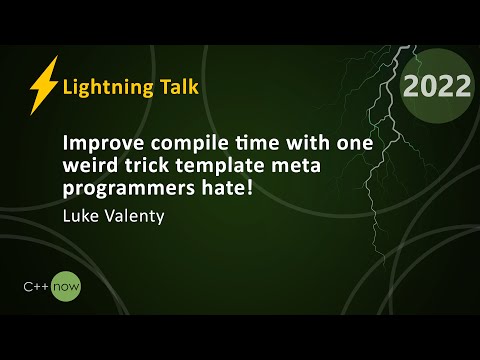 Lightning Talk

2022

Improve compile time with one weird trick template meta programmers hate!

Luke Valenty

C++ now